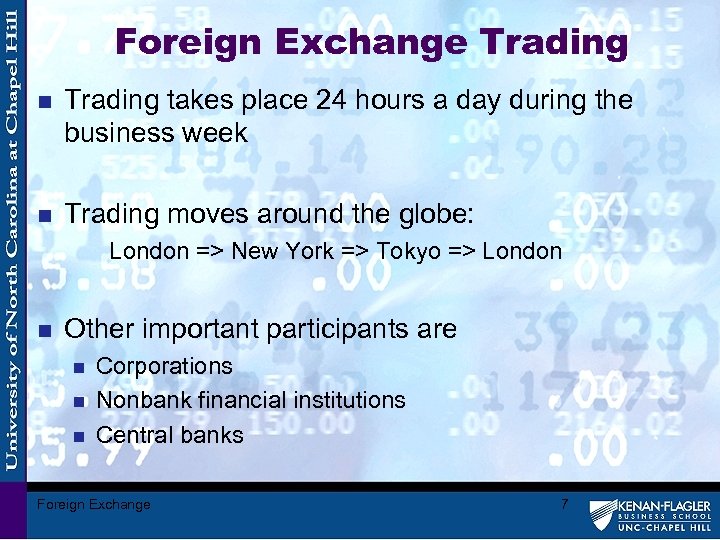 University of North Carolina at Chapel Hill

Foreign Exchange Trading

Trading takes place 24 hours a day during the business week

Trading moves around the globe:

London => New York => Tokyo => London

Other important participants are

Corporations

Nonbank financial institutions

Central banks

Foreign Exchange

7

KENAN-FLAGLER BUSINESS SCHOOL UNC-CHAPEL HILL